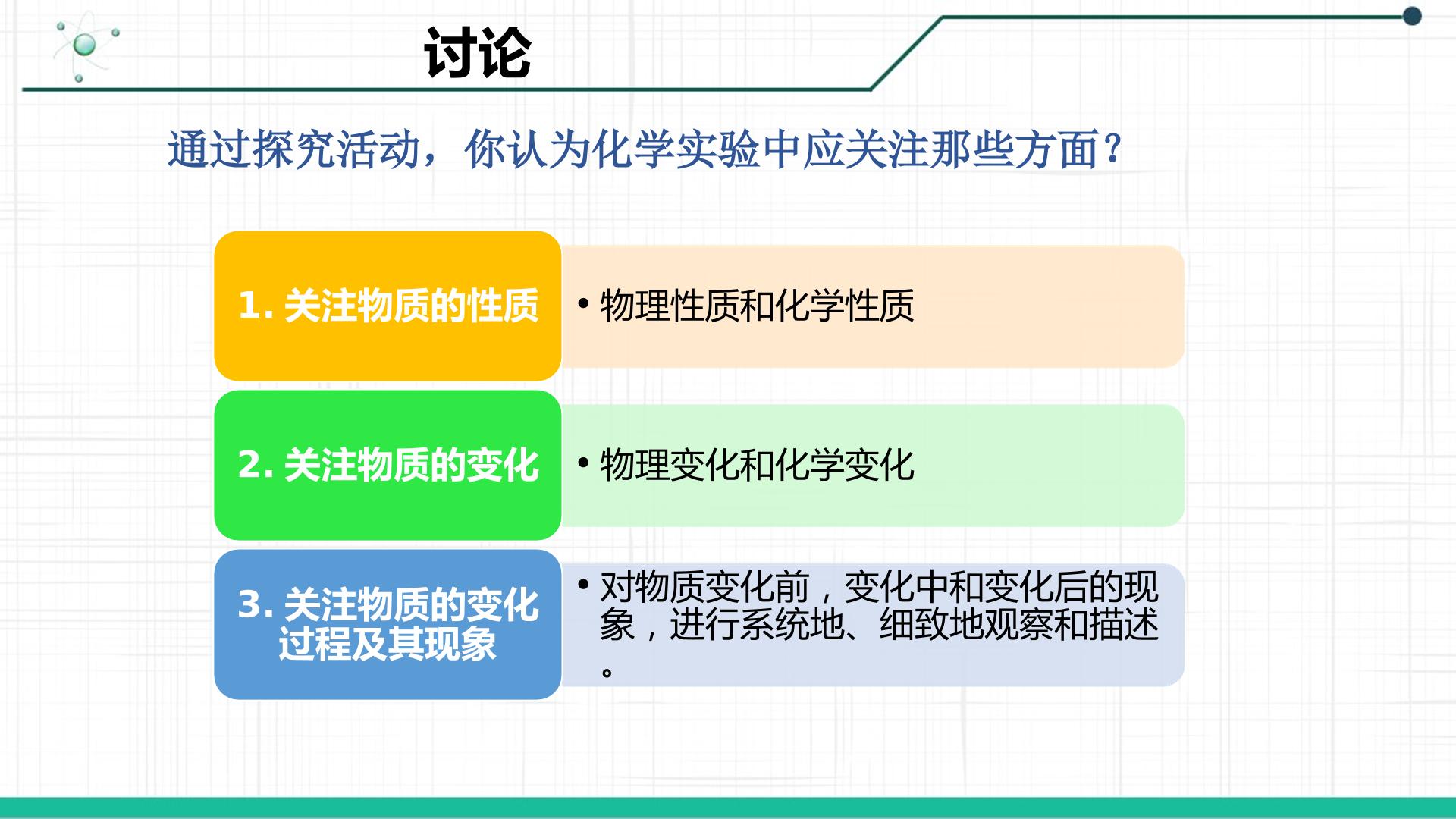 讨论

通过探究活动，你认为化学实验中应关注那些方面？

1.关注物质的性质

• 物理性质和化学性质

2.关注物质的变化

• 物理变化和化学变化

3.关注物质的变化过程及其现象

• 对物质变化前，变化中和变化后的现象，进行系统地、细致地观察和描述。